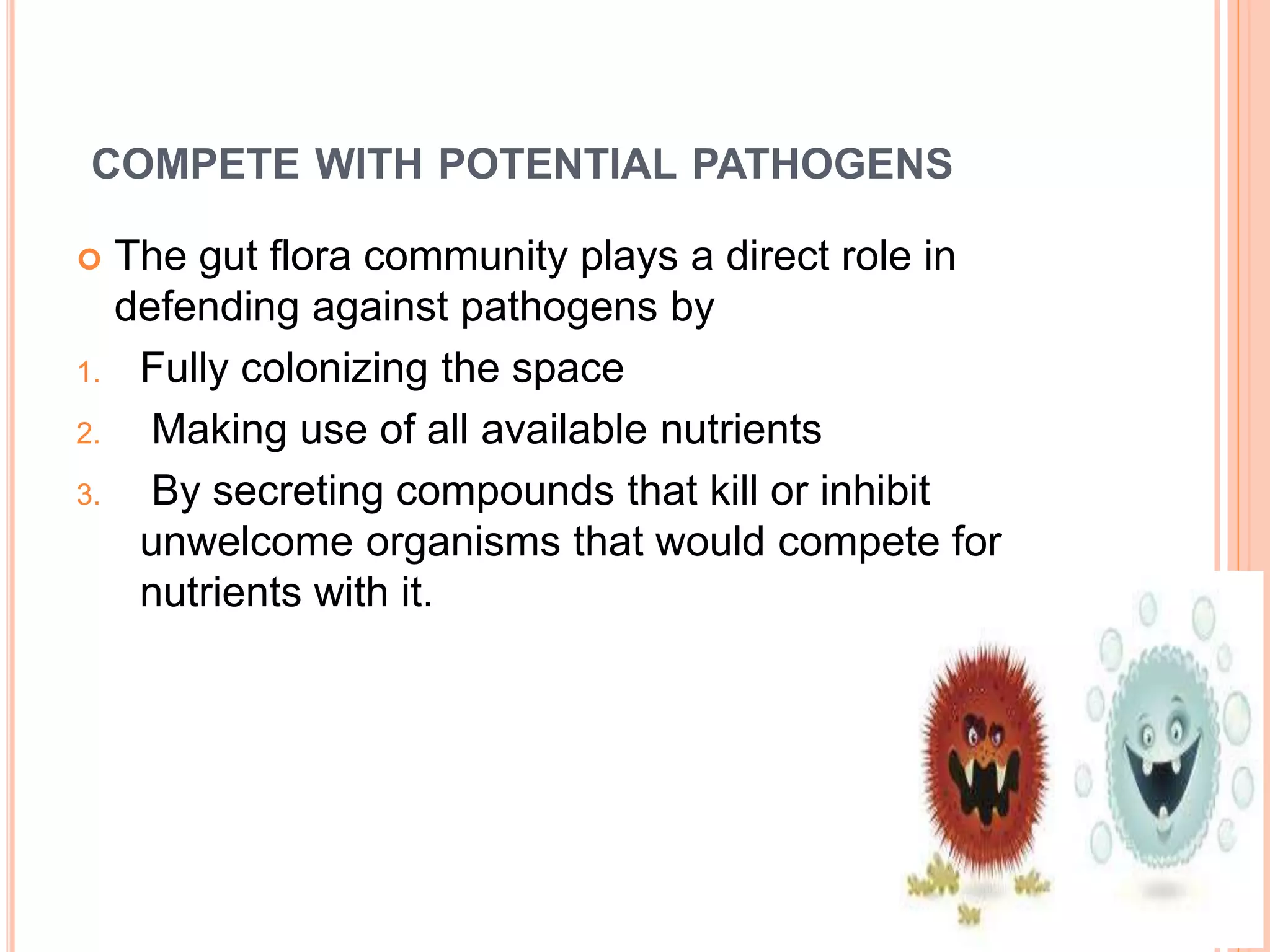 COMPETE WITH POTENTIAL PATHOGENS

The gut flora community plays a direct role in defending against pathogens by

1. Fully colonizing the space
2. Making use of all available nutrients
3. By secreting compounds that kill or inhibit unwelcome organisms that would compete for nutrients with it.